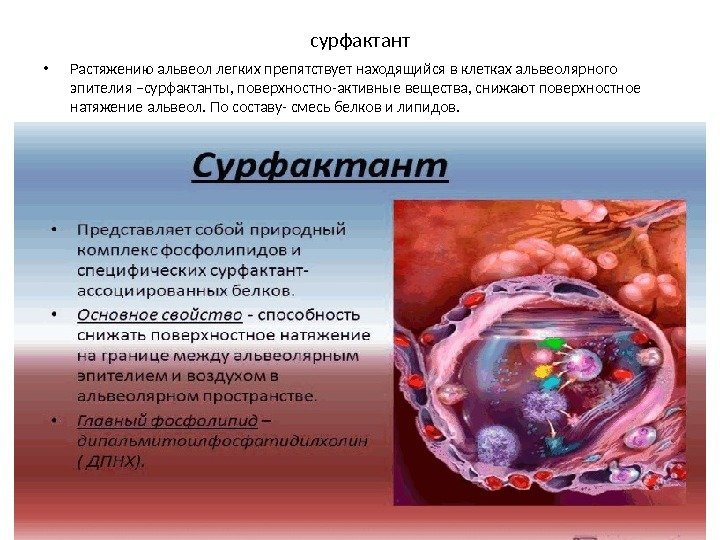 сурфактант

• Растяжению альвеол легких препятствует находящийся в клетках альвеолярного эпителия –сурфактанты, поверхностно-активные вещества, снижают поверхностное натяжение альвеол. По составу- смесь белков и липидов.

Сурфактант

• Представляет собой природный комплекс фосфолипидов и специфических сурфактант-ассоциированных белков.

• Основное свойство - способность снижать поверхностное натяжение на границе между альвеолярным эпителием и воздухом в альвеолярном пространстве.

• Главный фосфолипид – дипальмитоилфосфатидилхолин ( ДПНХ).